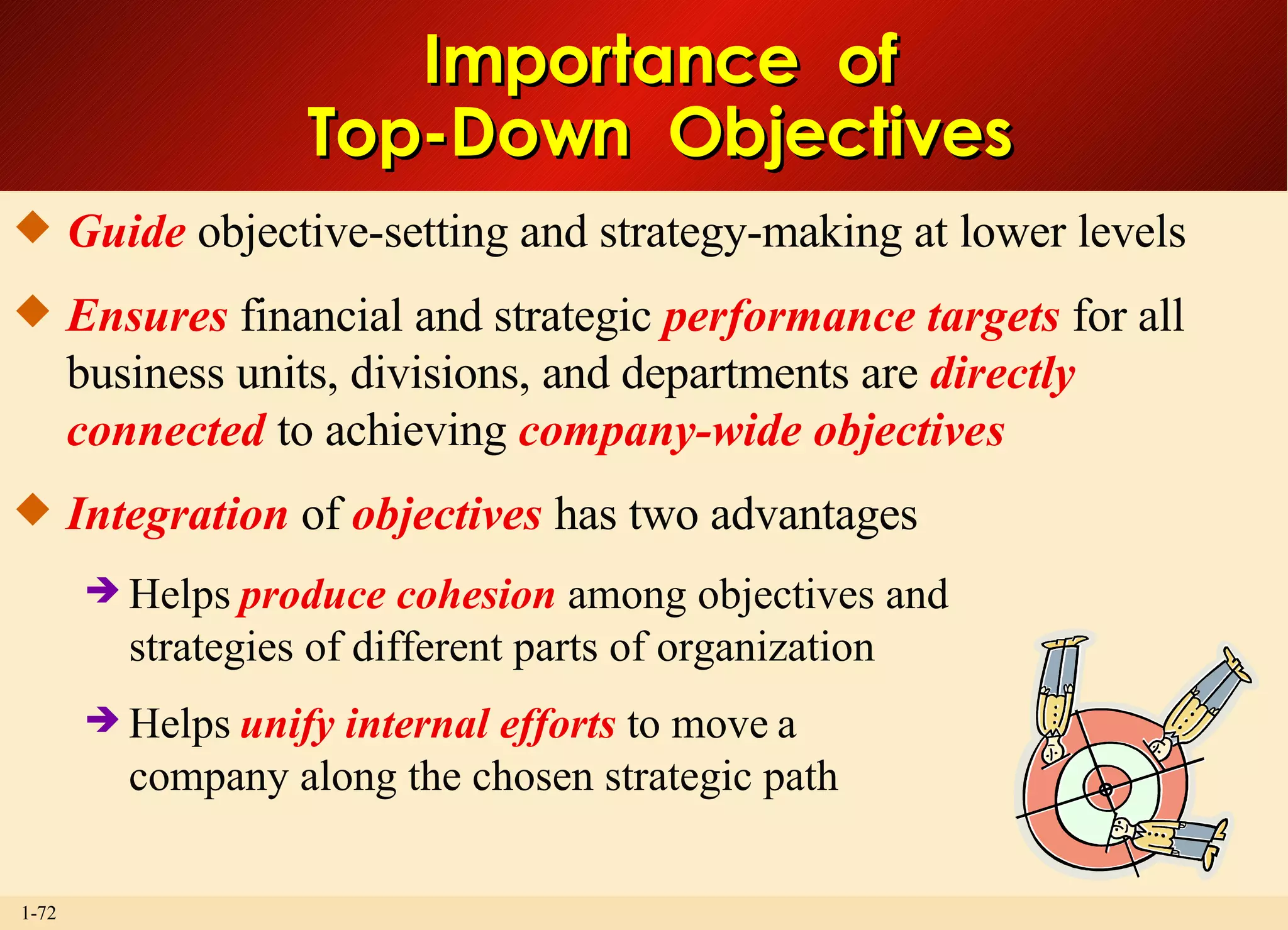 Importance of Top-Down Objectives

◆ Guide objective-setting and strategy-making at lower levels

◆ Ensures financial and strategic performance targets for all business units, divisions, and departments are directly connected to achieving company-wide objectives

◆ Integration of objectives has two advantages

➔ Helps produce cohesion among objectives and strategies of different parts of organization

➔ Helps unify internal efforts to move a company along the chosen strategic path

1-72